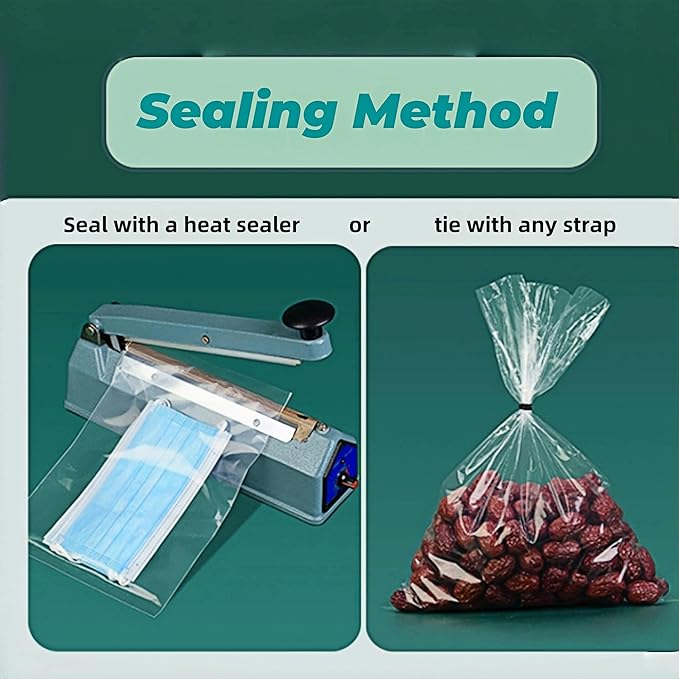 Sealing Method

Seal with a heat sealer or tie with any strap